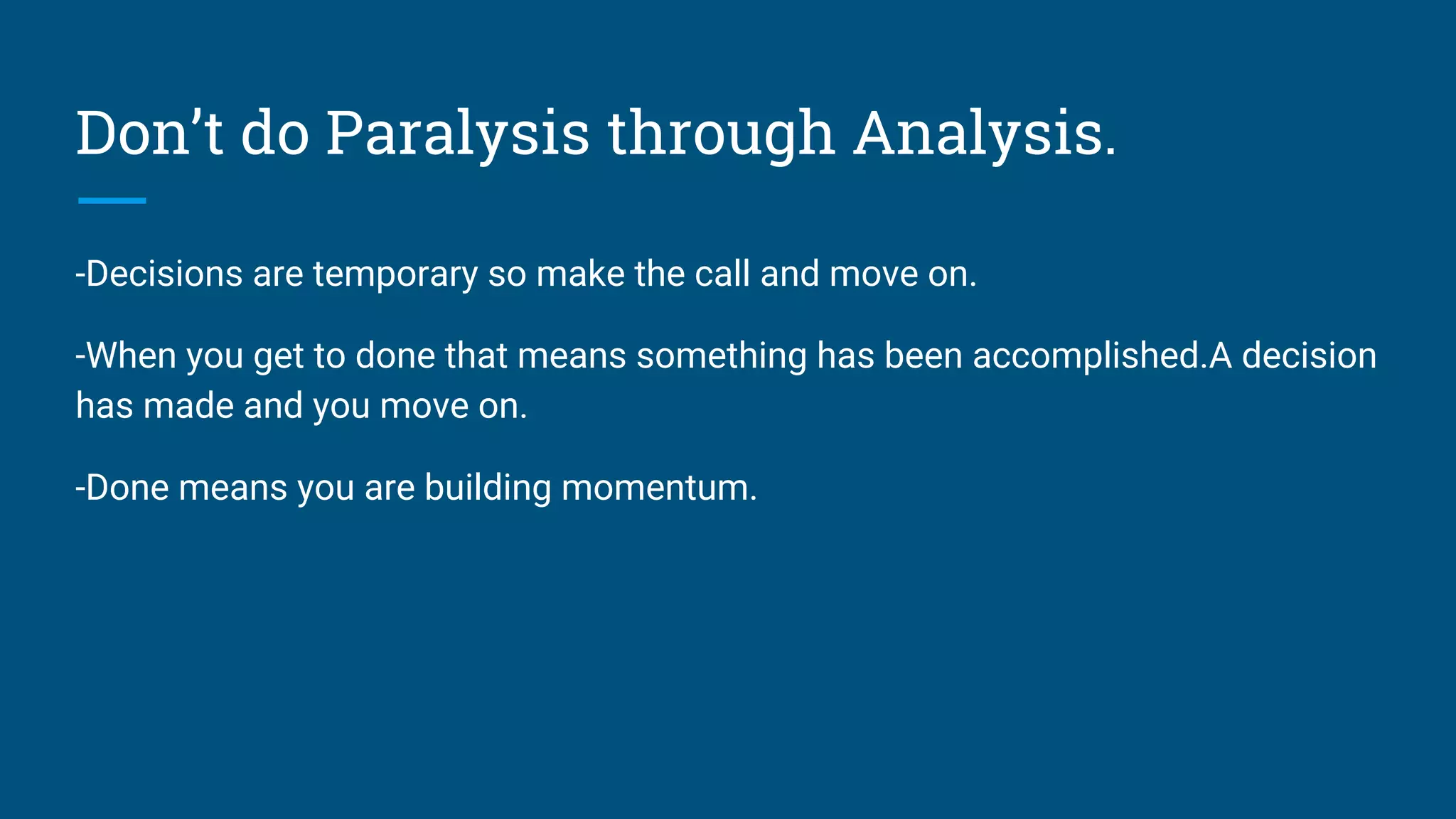 Don’t do Paralysis through Analysis.

-Decisions are temporary so make the call and move on.

-When you get to done that means something has been accomplished.A decision has made and you move on.

-Done means you are building momentum.